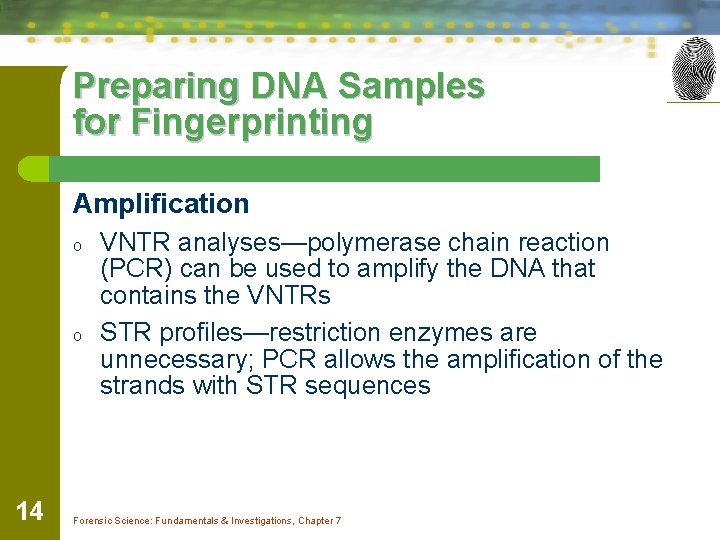 Preparing DNA Samples for Fingerprinting

Amplification

o VNTR analyses—polymerase chain reaction (PCR) can be used to amplify the DNA that contains the VNTRs

o STR profiles—restriction enzymes are unnecessary; PCR allows the amplification of the strands with STR sequences

14

Forensic Science: Fundamentals & Investigations, Chapter 7